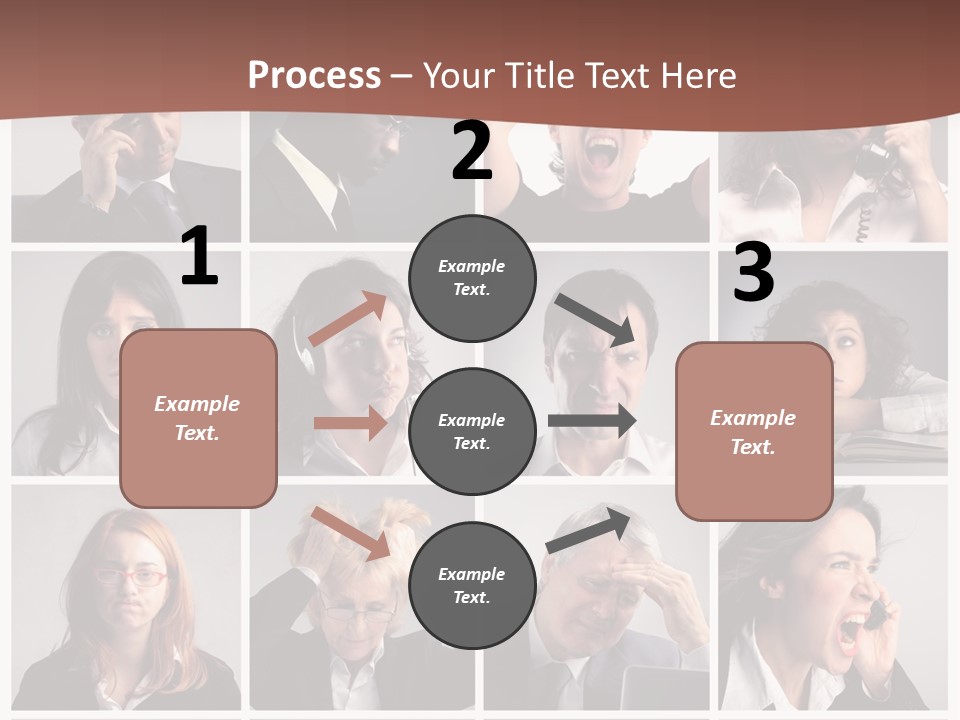 Process – Your Title Text Here

1

Example Text.

2

Example Text.

Example Text.

Example Text.

3

Example Text.